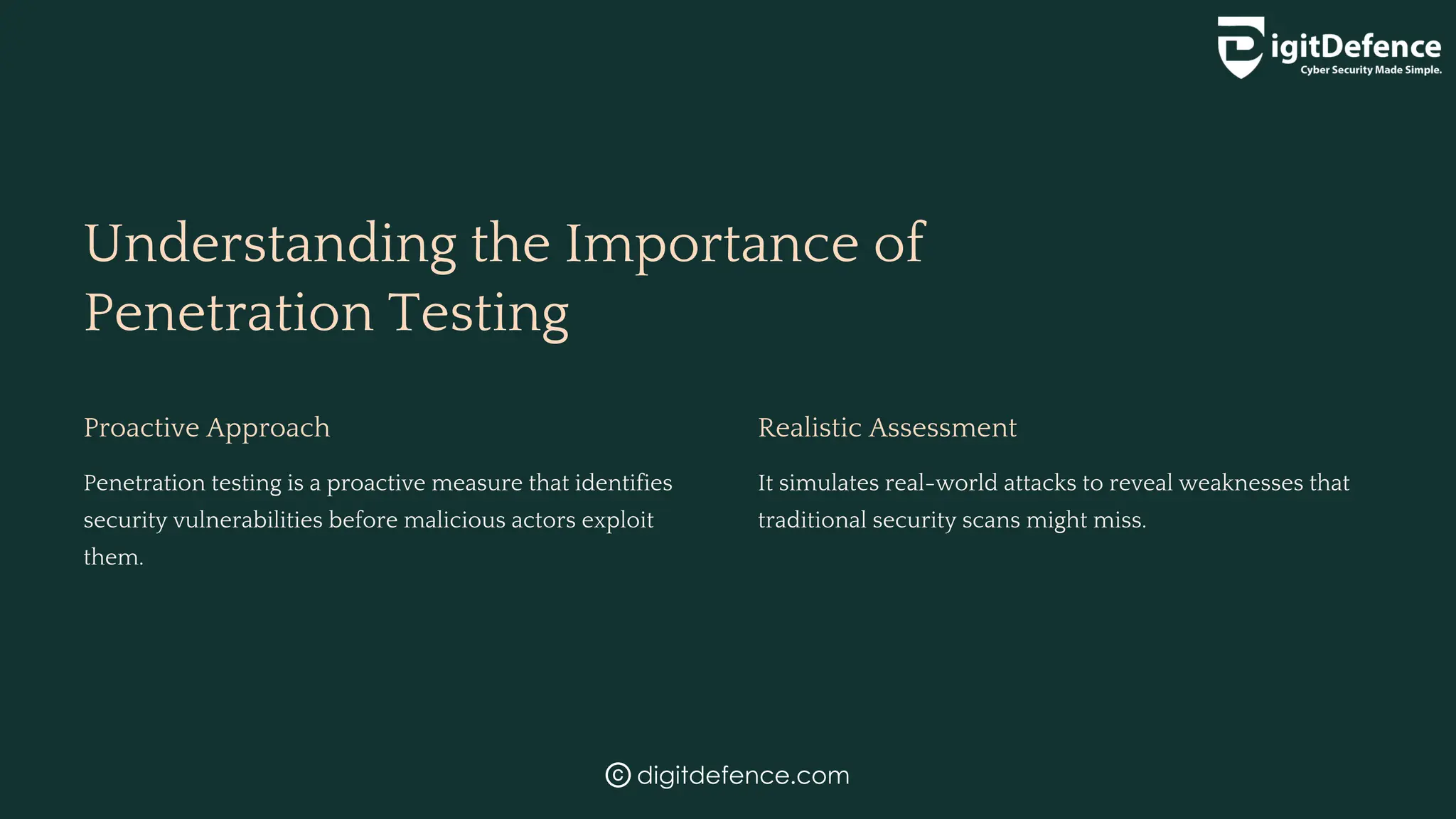 DigitDefence
Cyber Security Made Simple.

Understanding the Importance of Penetration Testing

Proactive Approach

Penetration testing is a proactive measure that identifies security vulnerabilities before malicious actors exploit them.

Realistic Assessment

It simulates real-world attacks to reveal weaknesses that traditional security scans might miss.

© digitdefence.com